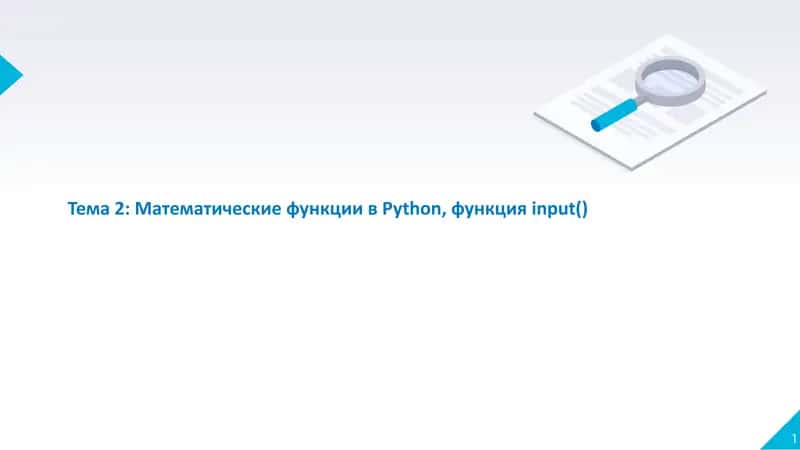 Тема 2: Математические функции в Python, функция input()

1